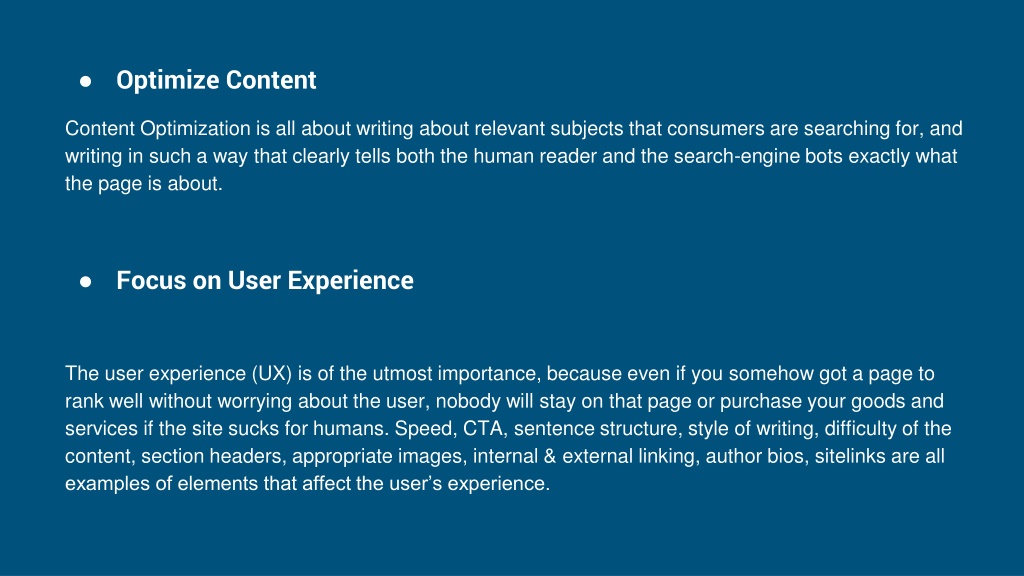 ● Optimize Content

Content Optimization is all about writing about relevant subjects that consumers are searching for, and writing in such a way that clearly tells both the human reader and the search-engine bots exactly what the page is about.

● Focus on User Experience

The user experience (UX) is of the utmost importance, because even if you somehow got a page to rank well without worrying about the user, nobody will stay on that page or purchase your goods and services if the site sucks for humans. Speed, CTA, sentence structure, style of writing, difficulty of the content, section headers, appropriate images, internal & external linking, author bios, sitelinks are all examples of elements that affect the user's experience.